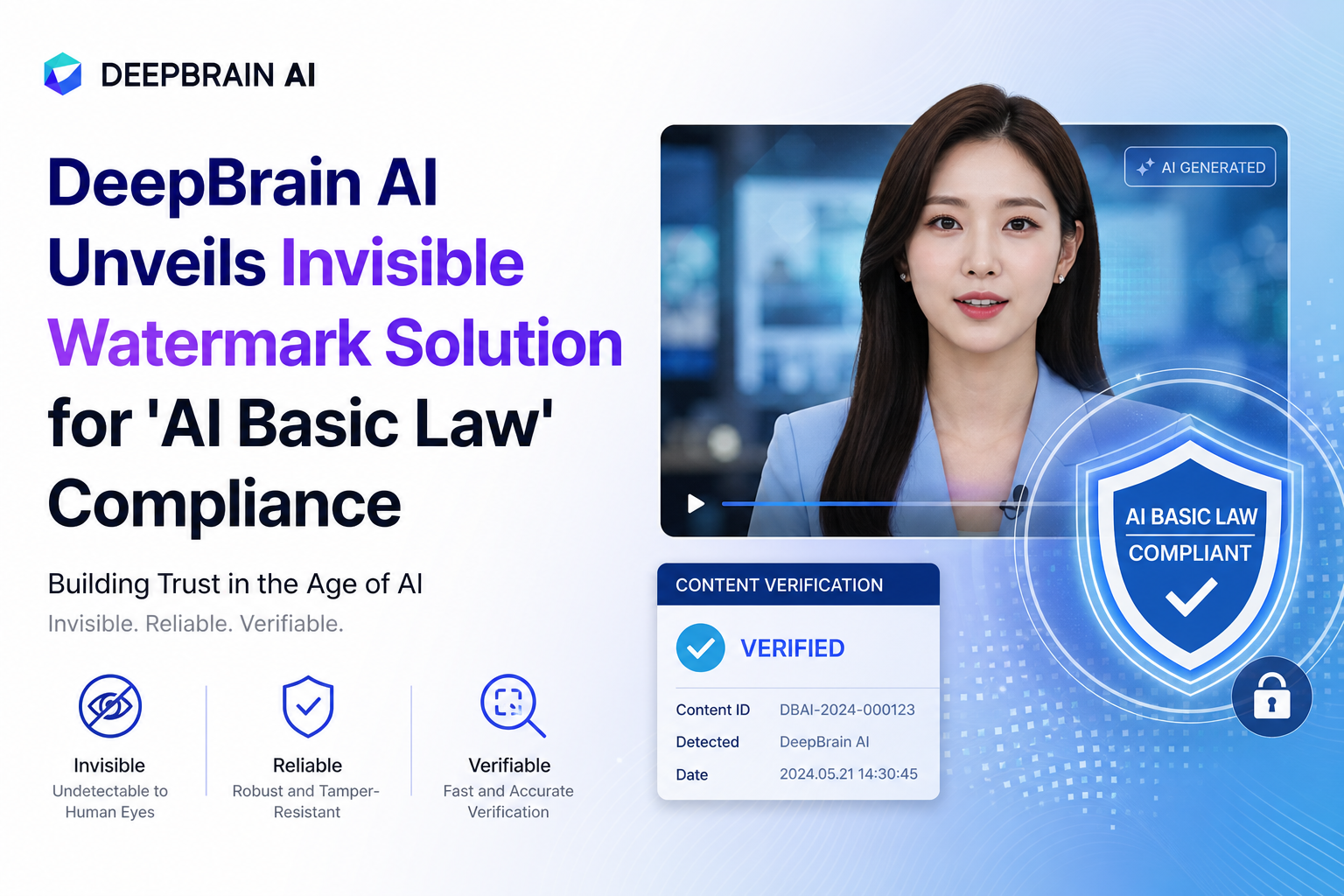 DEEPBRAIN AI

DeepBrain AI Unveils Invisible Watermark Solution for 'AI Basic Law' Compliance

Building Trust in the Age of AI
Invisible. Reliable. Verifiable.

Invisible
Undetectable to Human Eyes

Reliable
Robust and Tamper-Resistant

Verifiable
Fast and Accurate Verification

AI GENERATED

AI BASIC LAW
COMPLIANT

CONTENT VERIFICATION

VERIFIED

| Content ID | DBAI-2024-000123 |
|---|---|
| Detected | DeepBrain AI |
| Date | 2024.05.21 14:30:45 |